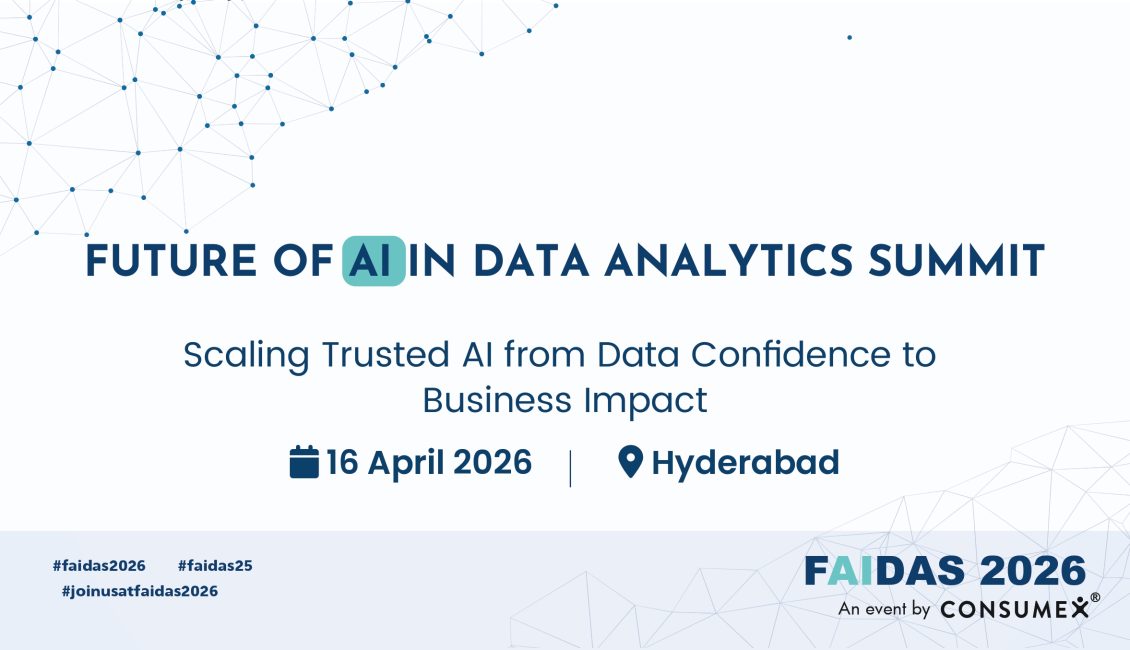 FUTURE OF AI IN DATA ANALYTICS SUMMIT

Scaling Trusted AI from Data Confidence to Business Impact

16 April 2026 | Hyderabad

#faidas2026 #faidas25
#joinusatfaidas2026

FAIDAS 2026
An event by CONSUMEX®